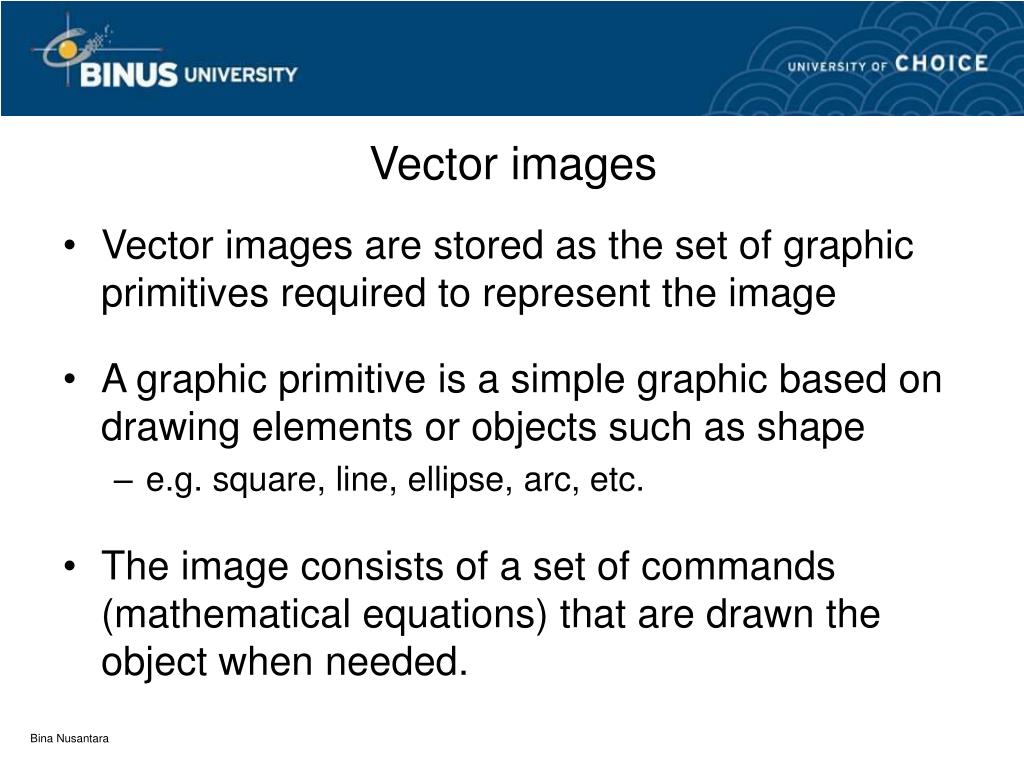 BINUS UNIVERSITY

UNIVERSITY OF CHOICE

Vector images

• Vector images are stored as the set of graphic primitives required to represent the image

• A graphic primitive is a simple graphic based on drawing elements or objects such as shape
– e.g. square, line, ellipse, arc, etc.

• The image consists of a set of commands (mathematical equations) that are drawn the object when needed.

Bina Nusantara